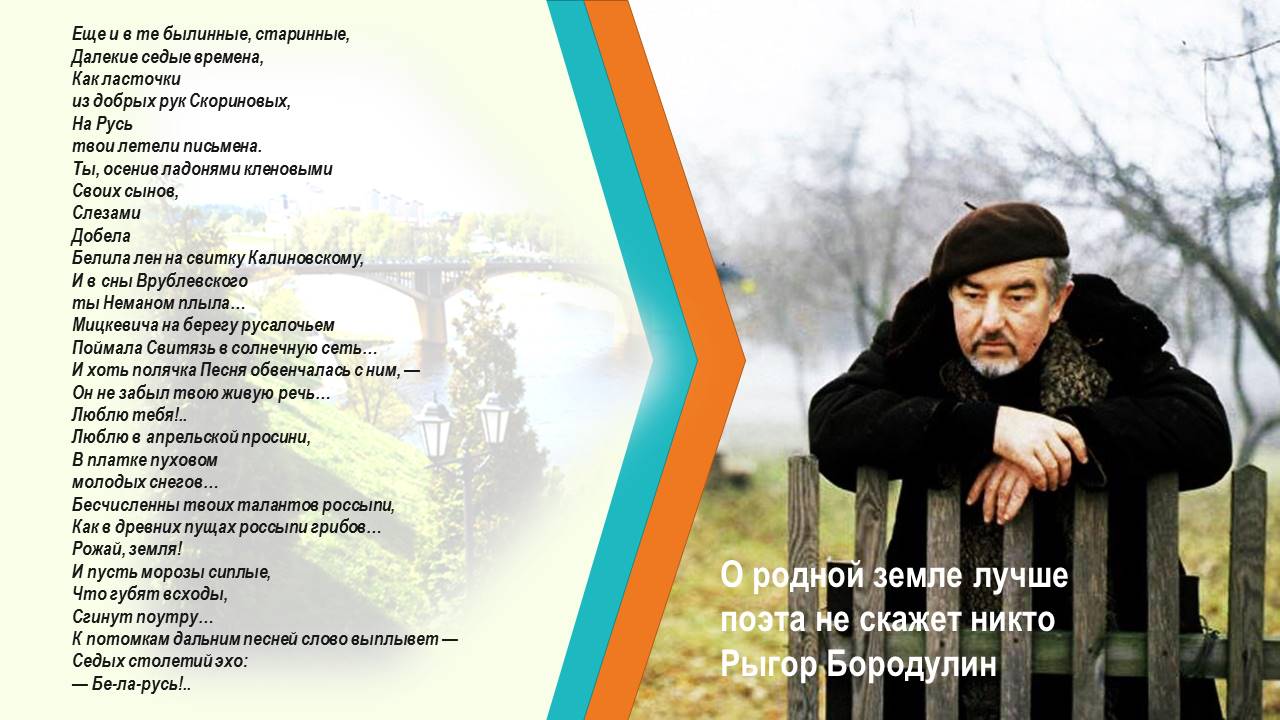 Еще и в те былинные, старинные,
Далекие седые времена,
Как ласточки
из добрых рук Скориновых,
На Русь
твои летели письмена.
Ты, осенив ладонями кленовыми
Своих сынов,
Слезами
Добела
Белила лен на свитку Калиновскому,
И в сны Врублевского
ты Неманом плыла…
Мицкевича на берегу русалочьем
Поймала Свитязь в солнечную сеть…
И хоть полячка Песня обвенчалась с ним, —
Он не забыл твою живую речь…
Люблю тебя!..
Люблю в апрельской просини,
В платке пуховом
молодых снегов…
Бесчисленны твоих талантов россыпи,
Как в древних пущах россыпи грибов…
Рожай, земля!
И пусть морозы сиплые,
Что губят всходы,
Сгинут поутру…
К потомкам дальним песней слово выплывет —
Седых столетий эхо:
— Бе-ла-русь!..

О родной земле лучше поэта не скажет никто Рыгор Бородулин